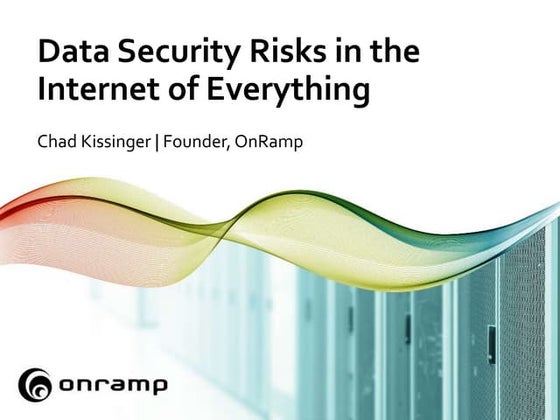 Data Security Risks in the Internet of Everything

Chad Kissinger | Founder, OnRamp

onramp